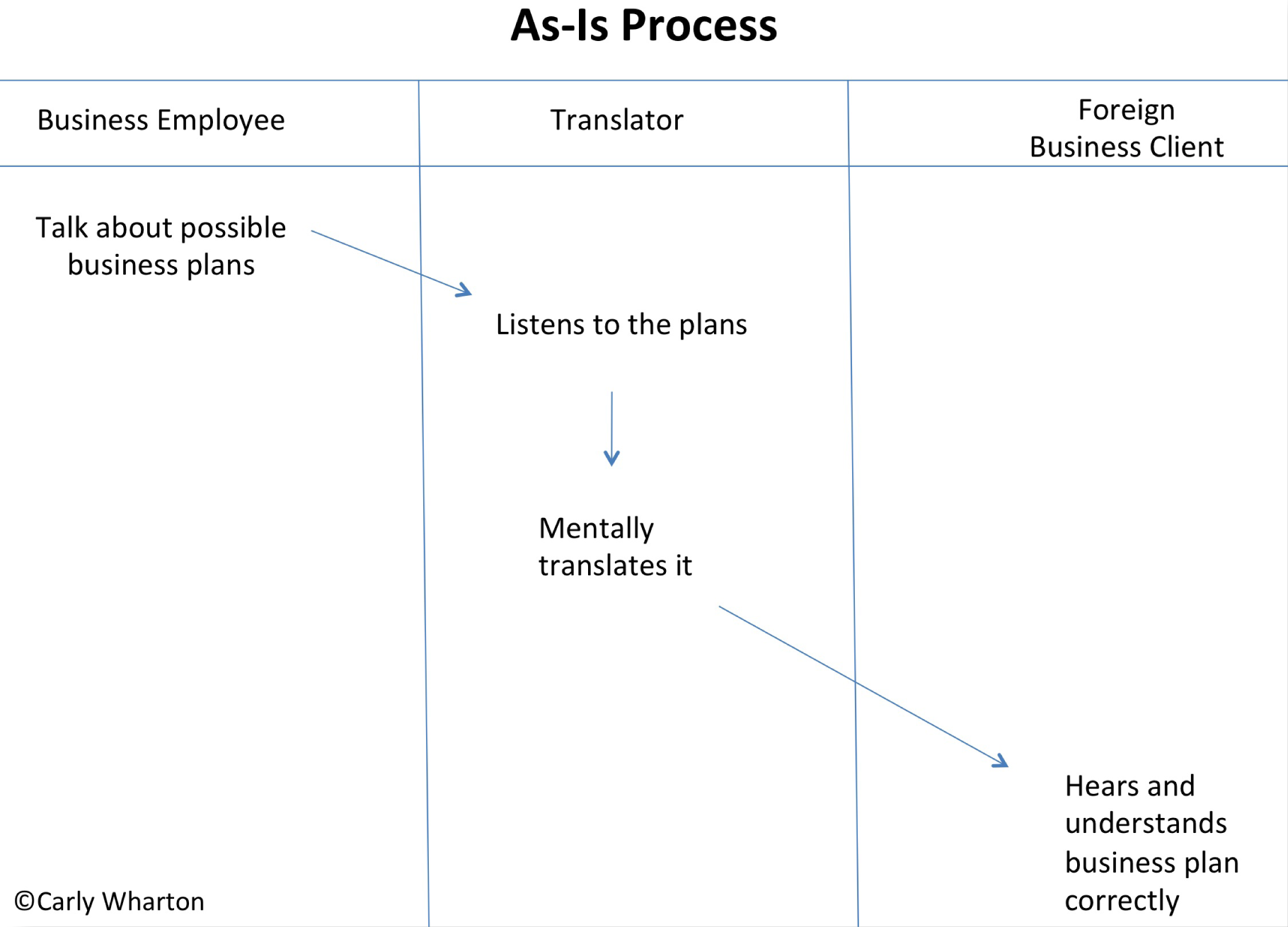 As-Is Process

Business Employee

Translator

Foreign Business Client

Talk about possible business plans

Listens to the plans

Mentally translates it

Hears and understands business plan correctly

©Carly Wharton